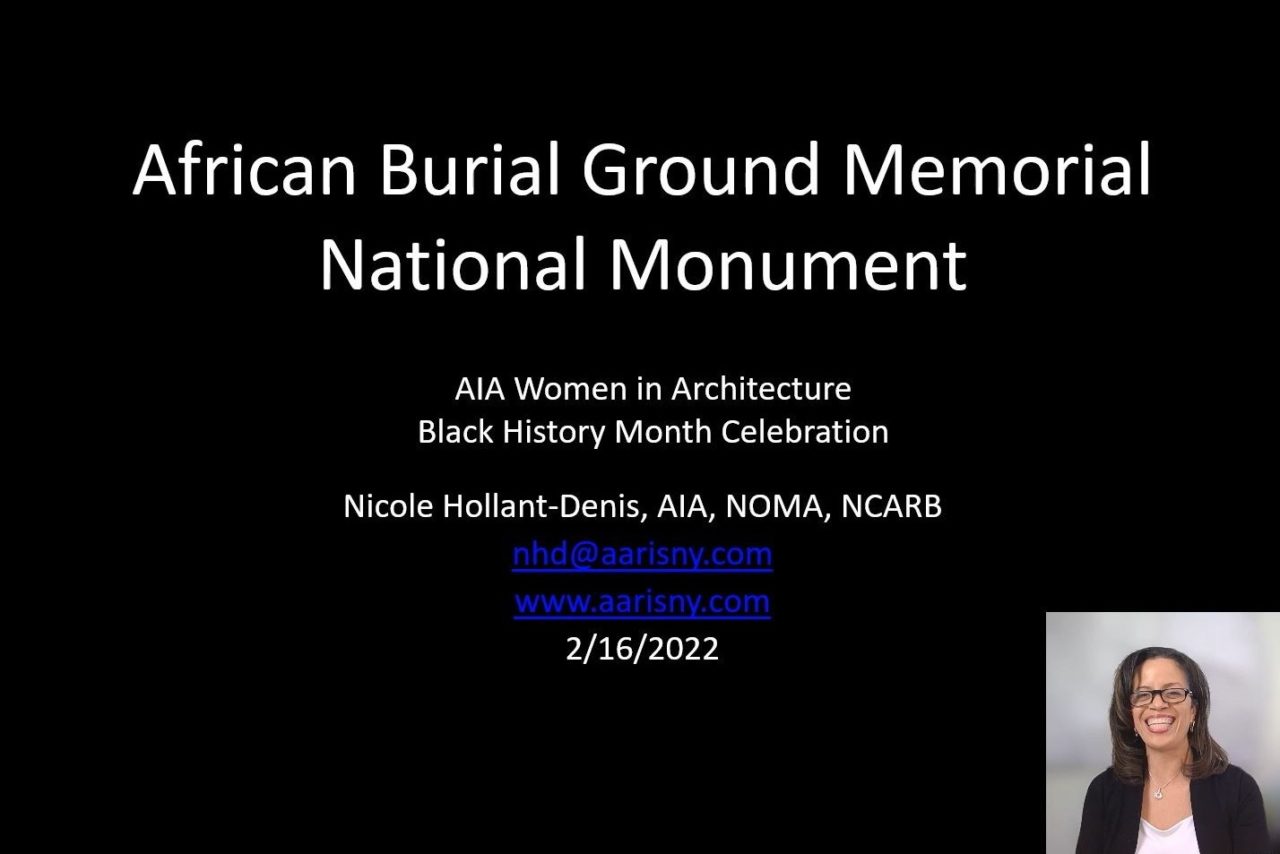 African Burial Ground Memorial National Monument

AIA Women in Architecture
Black History Month Celebration

Nicole Hollant-Denis, AIA, NOMA, NCARB
nhd@aarisny.com
www.aarisny.com
2/16/2022